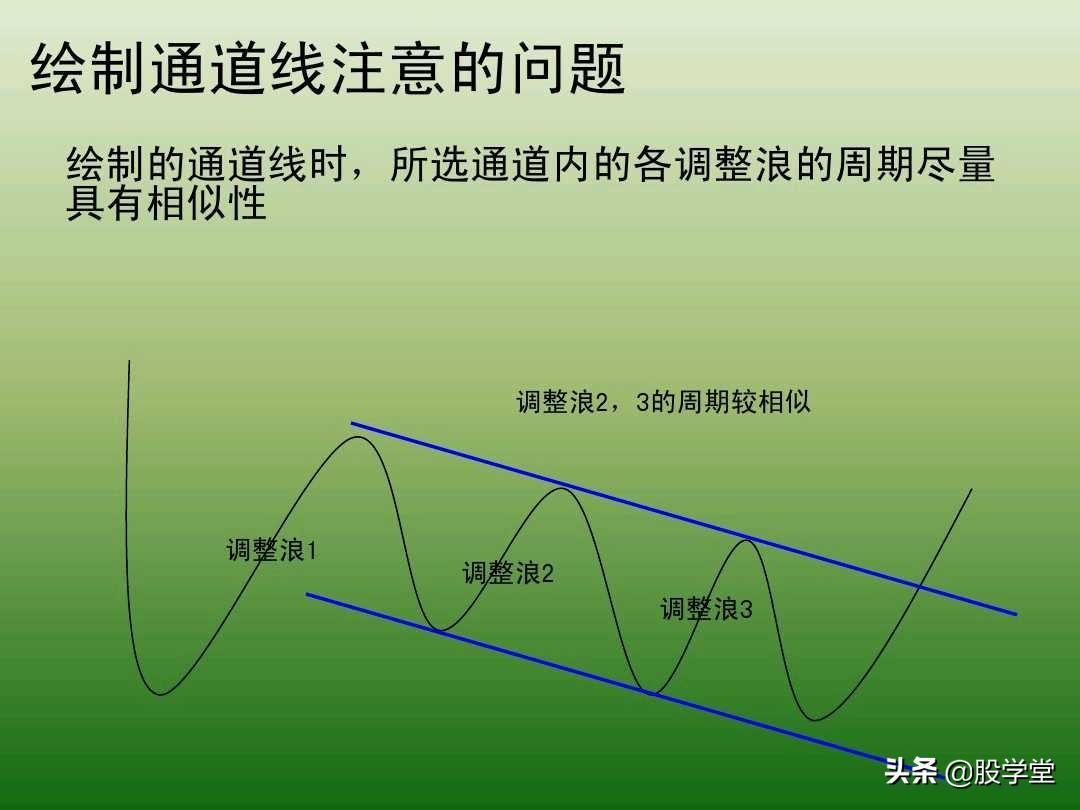 绘制通道线注意的问题

绘制的通道线时，所选通道内的各调整浪的周期尽量具有相似性

调整浪2，3的周期较相似

调整浪1

调整浪2

调整浪3

头条 @股学堂